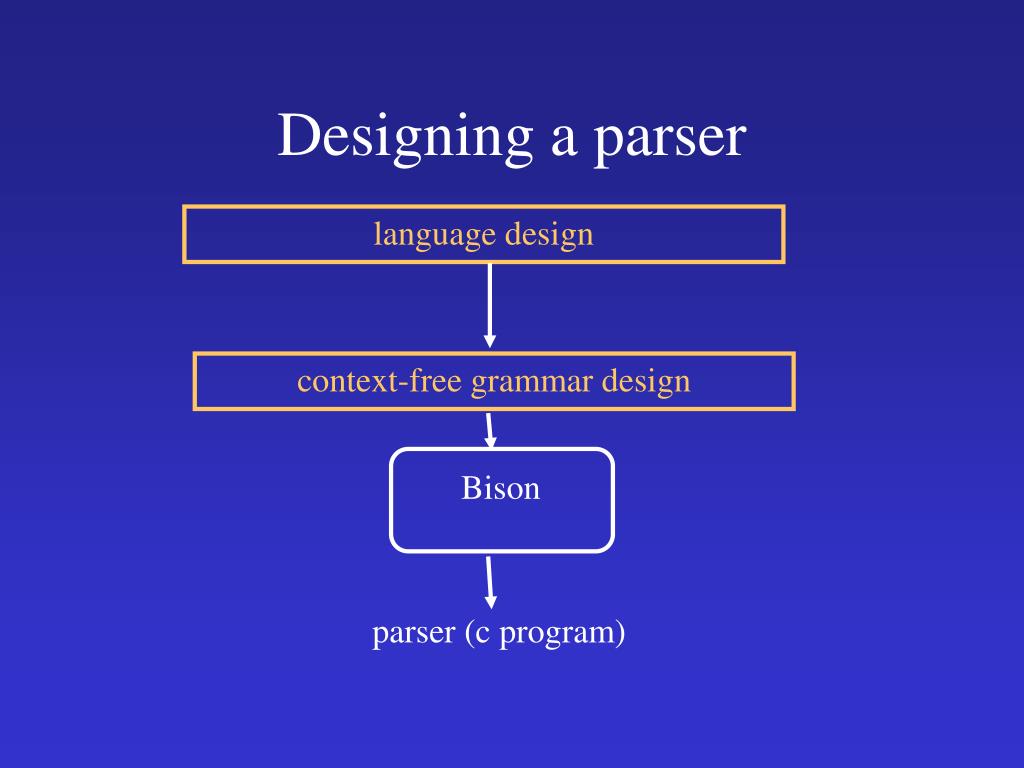 Designing a parser

language design

context-free grammar design

Bison

parser (c program)